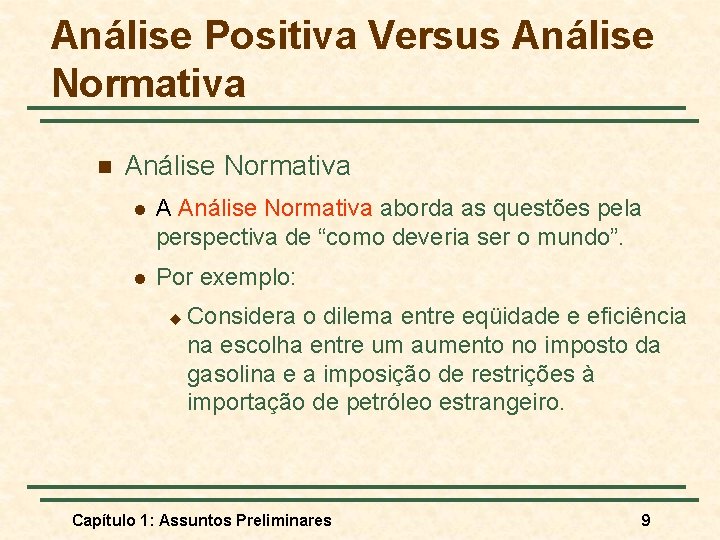 Análise Positiva Versus Análise Normativa

Análise Normativa

A Análise Normativa aborda as questões pela perspectiva de “como deveria ser o mundo”.

Por exemplo:

Considera o dilema entre eqüidade e eficiência na escolha entre um aumento no imposto da gasolina e a imposição de restrições à importação de petróleo estrangeiro.

Capítulo 1: Assuntos Preliminares

9